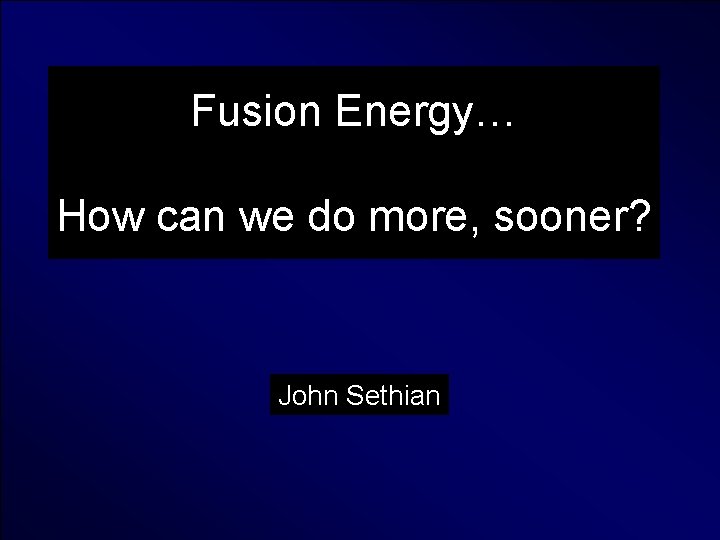 Fusion Energy…

How can we do more, sooner?

John Sethian